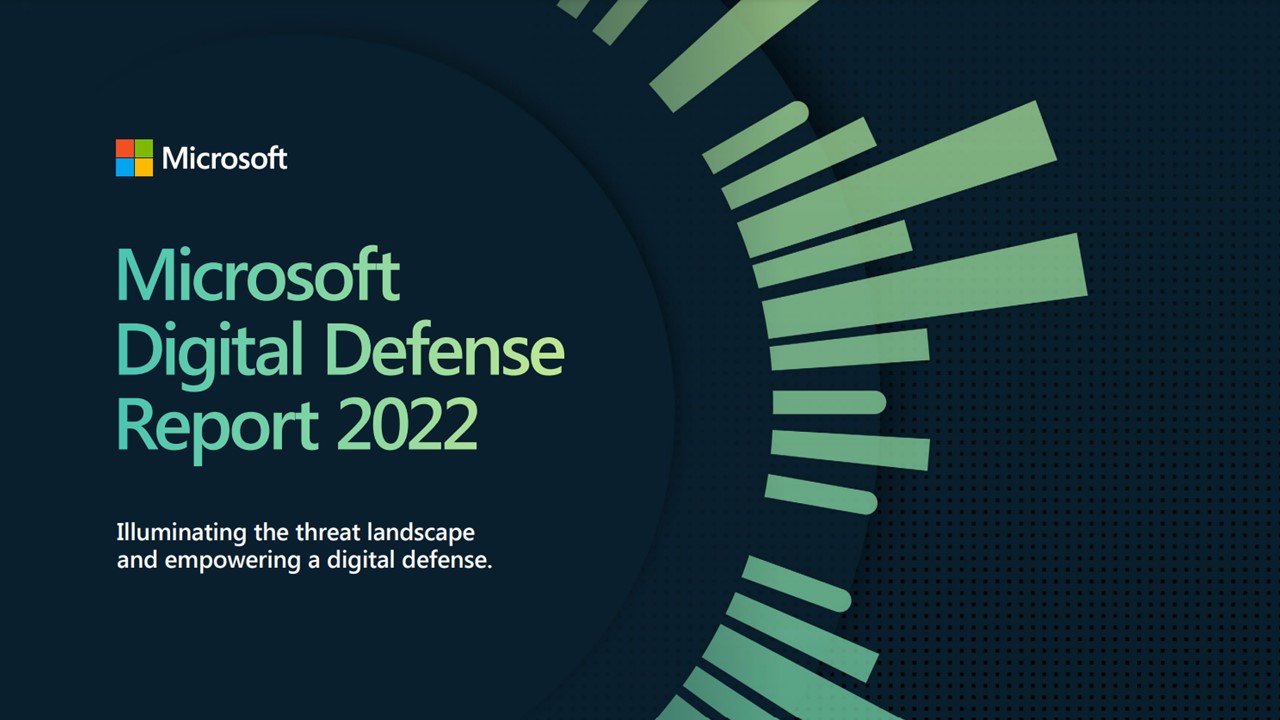 Microsoft

Microsoft Digital Defense Report 2022

Illuminating the threat landscape and empowering a digital defense.